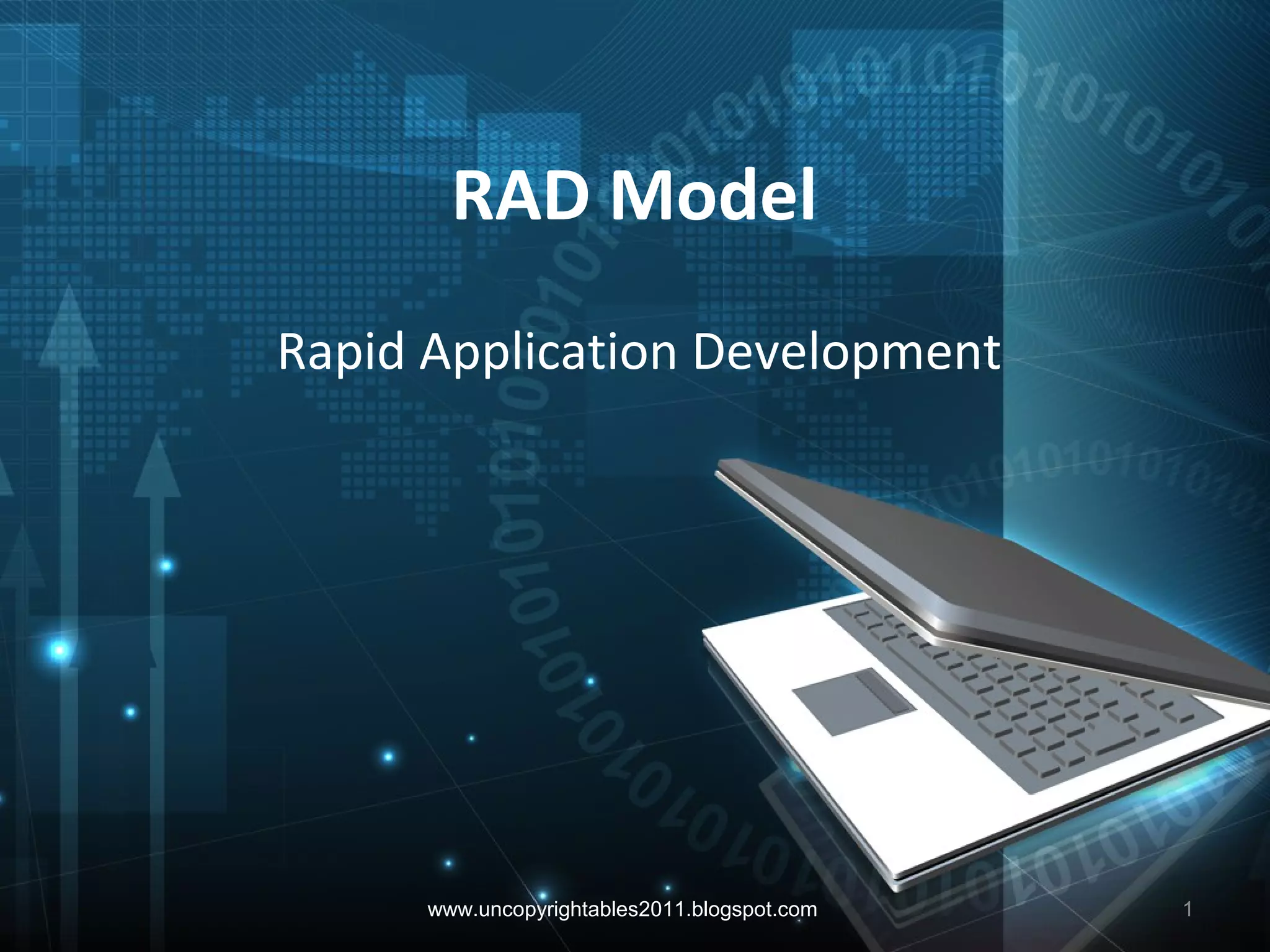 RAD Model

Rapid Application Development

www.uncopyrightables2011.blogspot.com

1